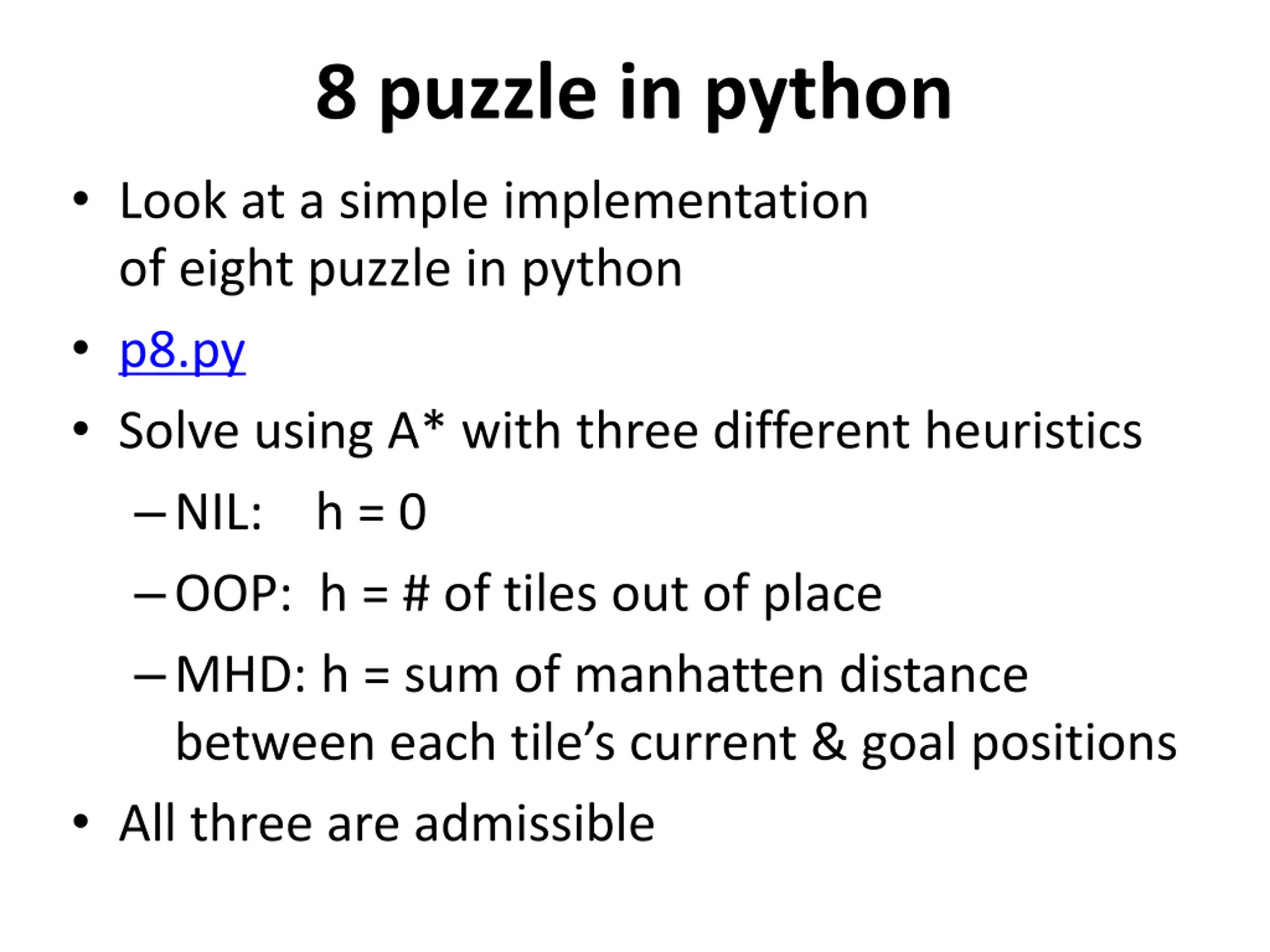 8 puzzle in python

• Look at a simple implementation of eight puzzle in python

• p8.py

• Solve using A* with three different heuristics
– NIL: h = 0
– OOP: h = # of tiles out of place
– MHD: h = sum of manhatten distance between each tile's current & goal positions

• All three are admissible